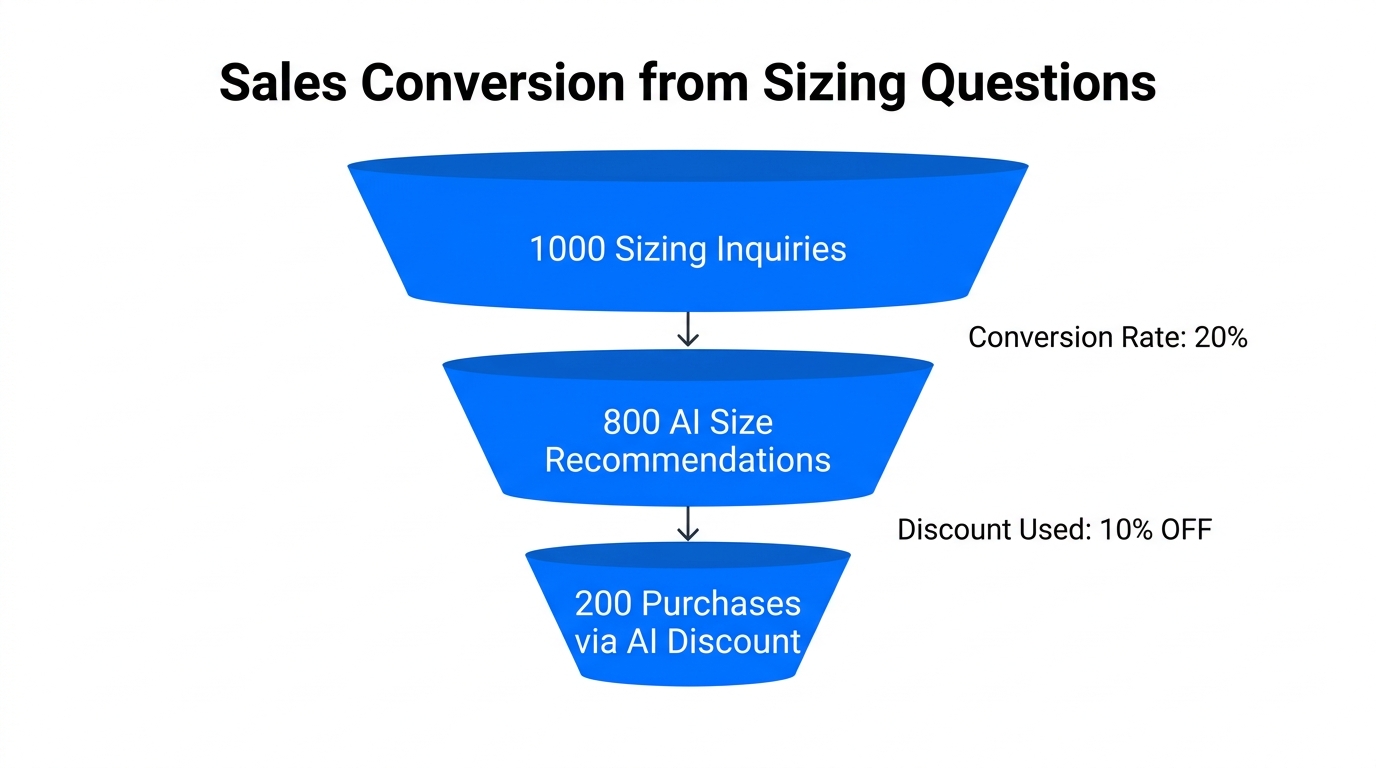 Sales Conversion from Sizing Questions

1000 Sizing Inquiries

Conversion Rate: 20%

800 AI Size Recommendations

Discount Used: 10% OFF

200 Purchases via AI Discount